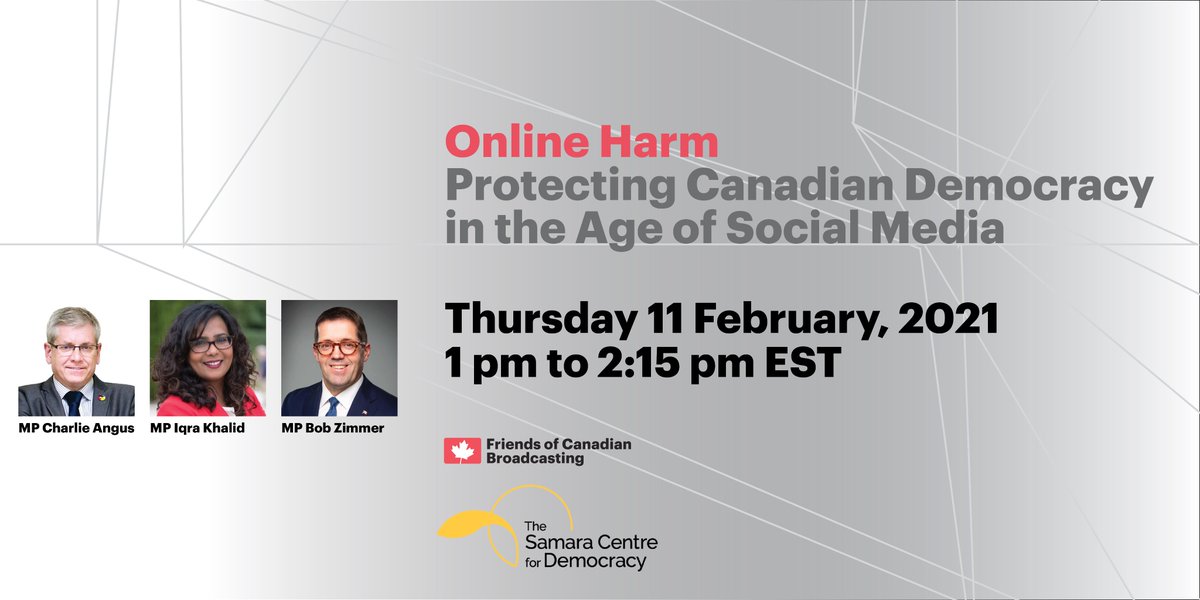 Online Harm
Protecting Canadian Democracy in the Age of Social Media

Thursday 11 February, 2021
1 pm to 2:15 pm EST

MP Charlie Angus
MP Iqra Khalid
MP Bob Zimmer

Friends of Canadian Broadcasting

The Samara Centre for Democracy